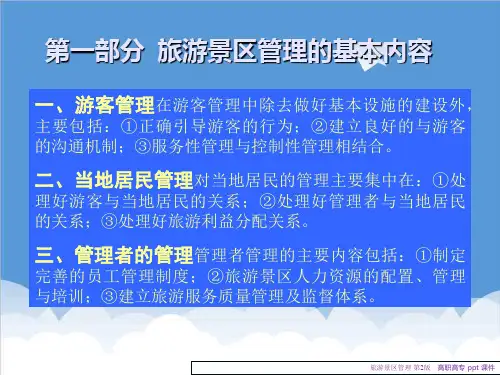 第一部分 旅游景区管理的基本内容

一、游客管理在游客管理中除去做好基本设施的建设外，主要包括：①正确引导游客的行为；②建立良好的与游客的沟通机制；③服务性管理与控制性管理相结合。

二、当地居民管理对当地居民的管理主要集中在：①处理好游客与当地居民的关系；②处理好管理者与当地居民的关系；③处理好旅游利益分配关系。

三、管理者的管理管理者管理的主要内容包括：①制定完善的员工管理制度；②旅游景区人力资源的配置、管理与培训；③建立旅游服务质量管理及监督体系。

旅游景区管理 第2版 高职高专 ppt 课件